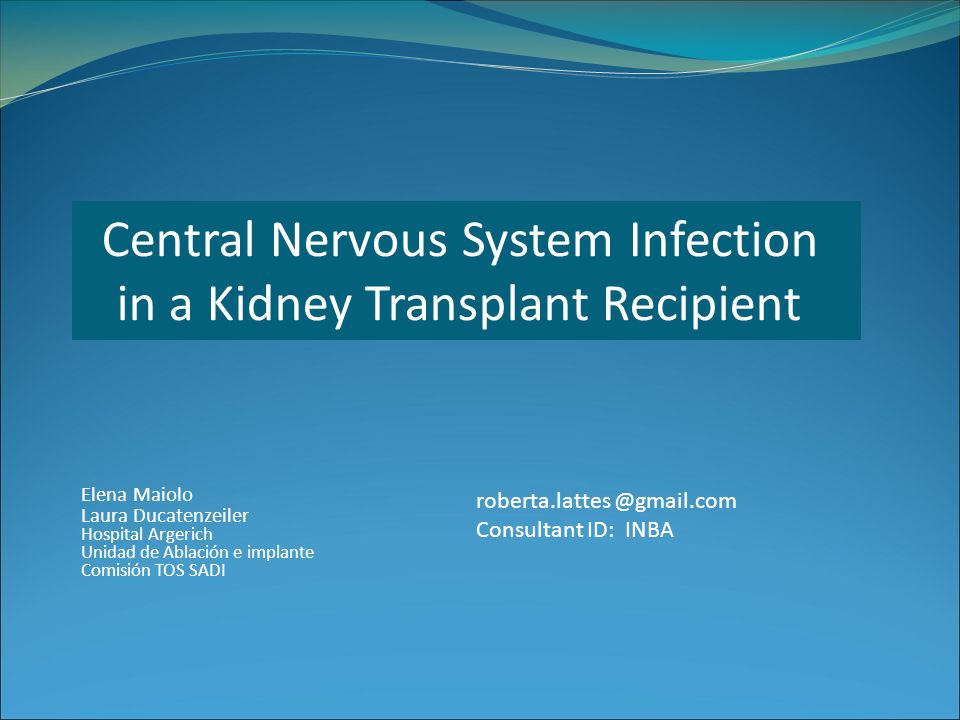 Central Nervous System Infection in a Kidney Transplant Recipient

Elena Maiolo
Laura Ducatenzeiler
Hospital Argerich
Unidad de Ablación e implante
Comisión TOS SADI

roberta.lattes @gmail.com
Consultant ID: INBA